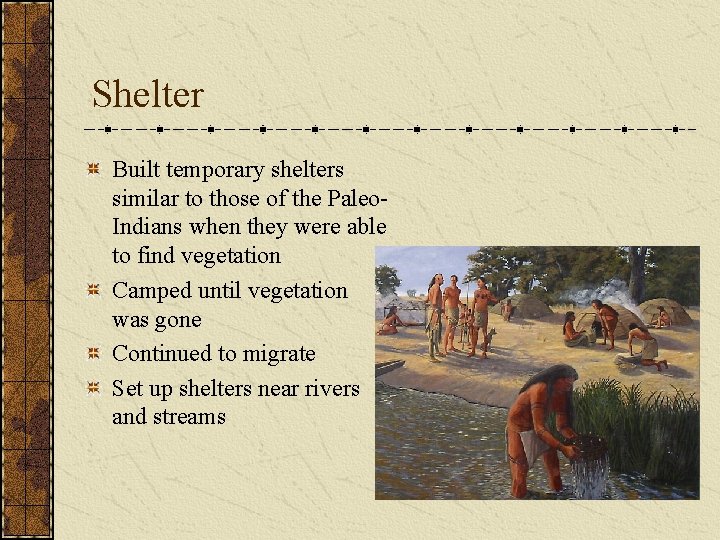 Shelter

Built temporary shelters similar to those of the Paleo-Indians when they were able to find vegetation

Camped until vegetation was gone

Continued to migrate

Set up shelters near rivers and streams